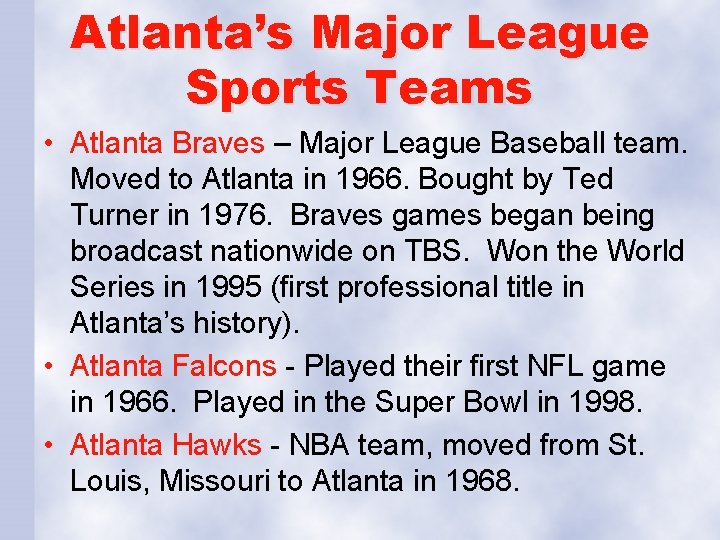 Atlanta's Major League Sports Teams

• Atlanta Braves – Major League Baseball team. Moved to Atlanta in 1966. Bought by Ted Turner in 1976. Braves games began being broadcast nationwide on TBS. Won the World Series in 1995 (first professional title in Atlanta's history).

• Atlanta Falcons - Played their first NFL game in 1966. Played in the Super Bowl in 1998.

• Atlanta Hawks - NBA team, moved from St. Louis, Missouri to Atlanta in 1968.